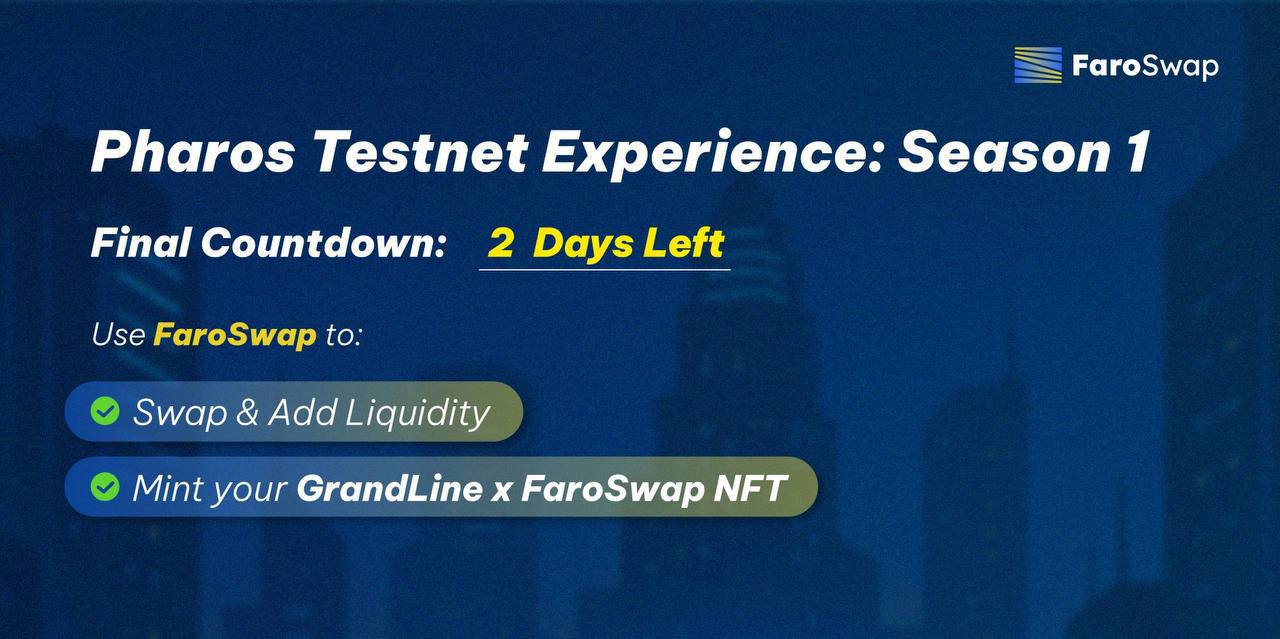 FaroSwap

Pharos Testnet Experience: Season 1

Final Countdown: 2 Days Left

Use FaroSwap to:

Swap & Add Liquidity

Mint your GrandLine x FaroSwap NFT